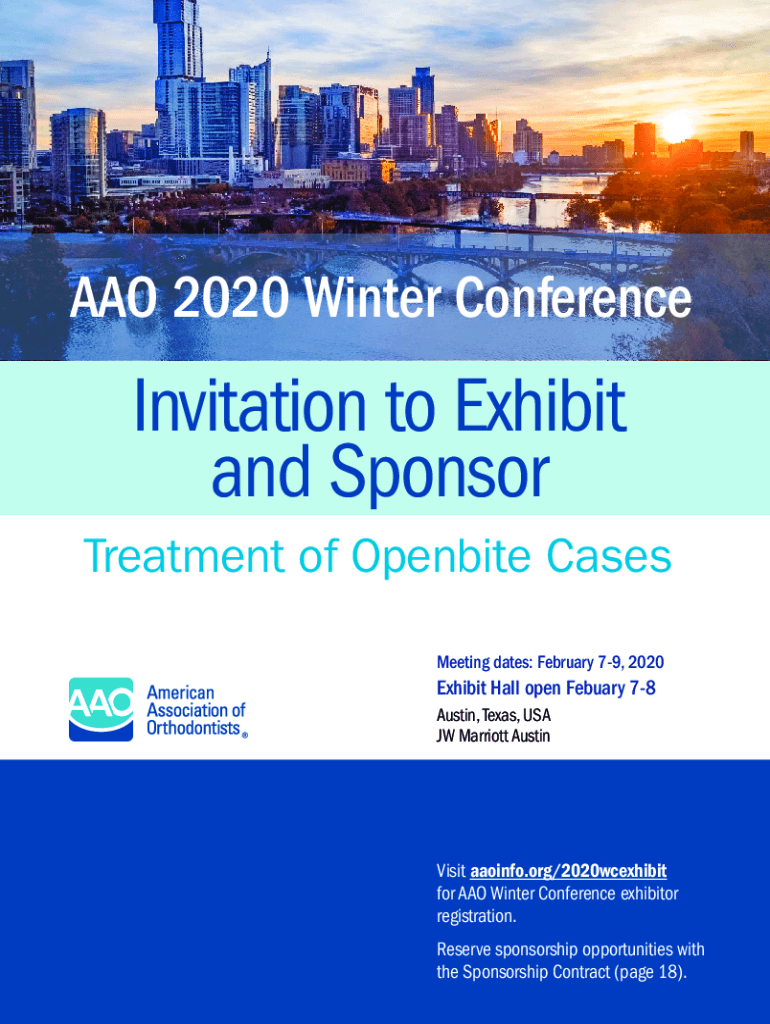 AAO 2020 Winter Conference

Invitation to Exhibit and Sponsor

Treatment of Openbite Cases

AAO American Association of Orthodontists®

Meeting dates: February 7-9, 2020

Exhibit Hall open Febuary 7-8

Austin, Texas, USA
JW Marriott Austin

Visit aaoinfo.org/2020wcexhibit for AAO Winter Conference exhibitor registration.

Reserve sponsorship opportunities with the Sponsorship Contract (page 18).